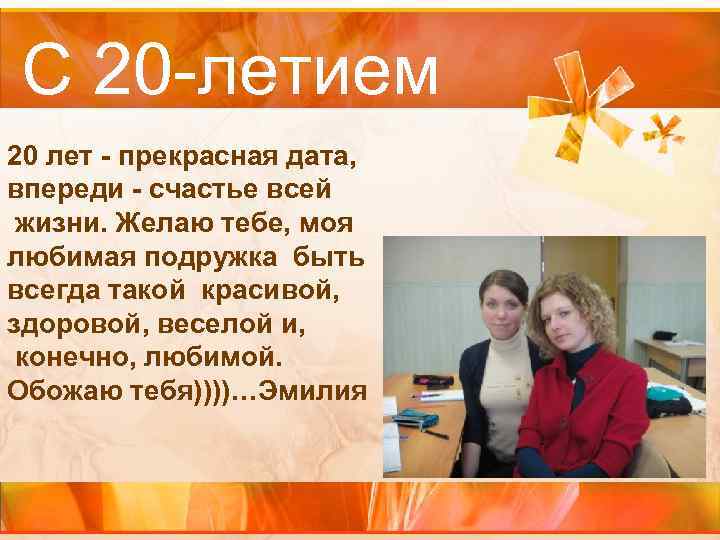 С 20-летием

20 лет - прекрасная дата, впереди - счастье всей жизни. Желаю тебе, моя любимая подружка быть всегда такой красивой, здоровой, веселой и, конечно, любимой. Обожаю тебя))))...Эмилия